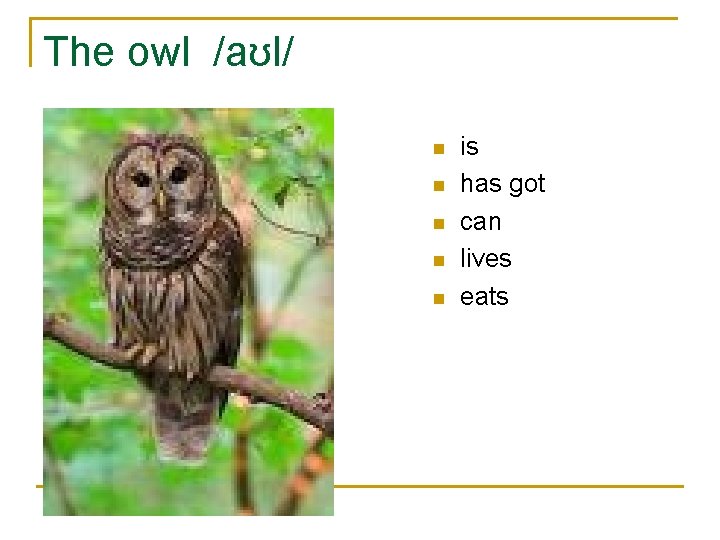 The owl /aʊl/

- is
- has got
- can
- lives
- eats